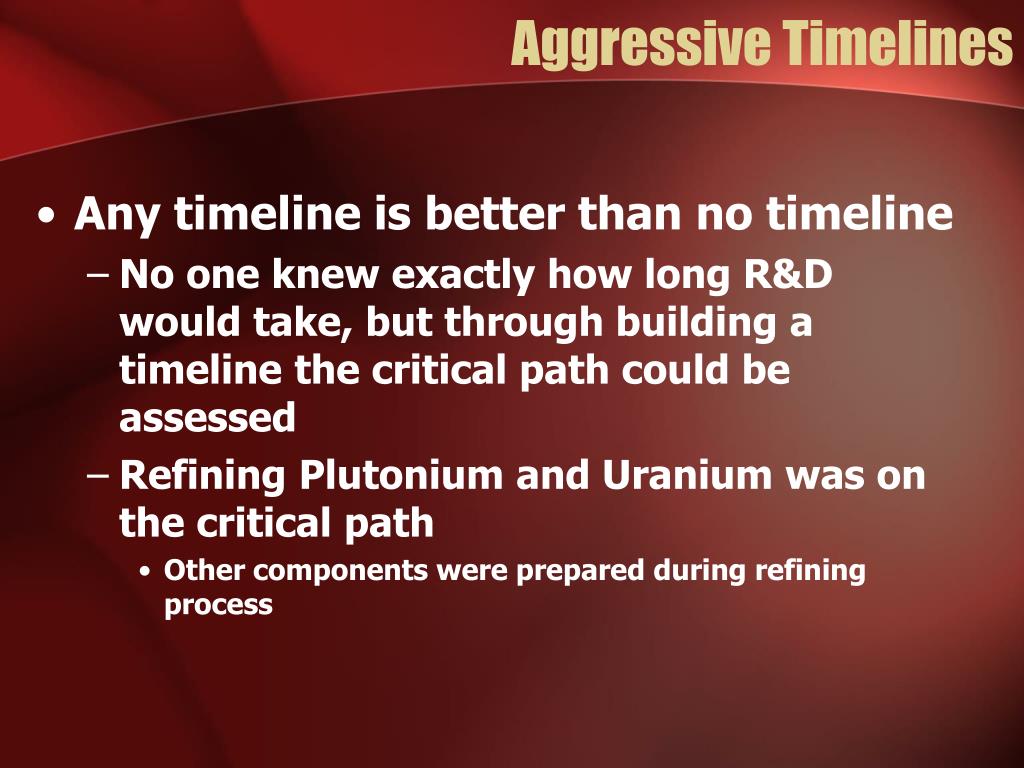 Aggressive Timelines

• Any timeline is better than no timeline
– No one knew exactly how long R&D would take, but through building a timeline the critical path could be assessed
– Refining Plutonium and Uranium was on the critical path
• Other components were prepared during refining process